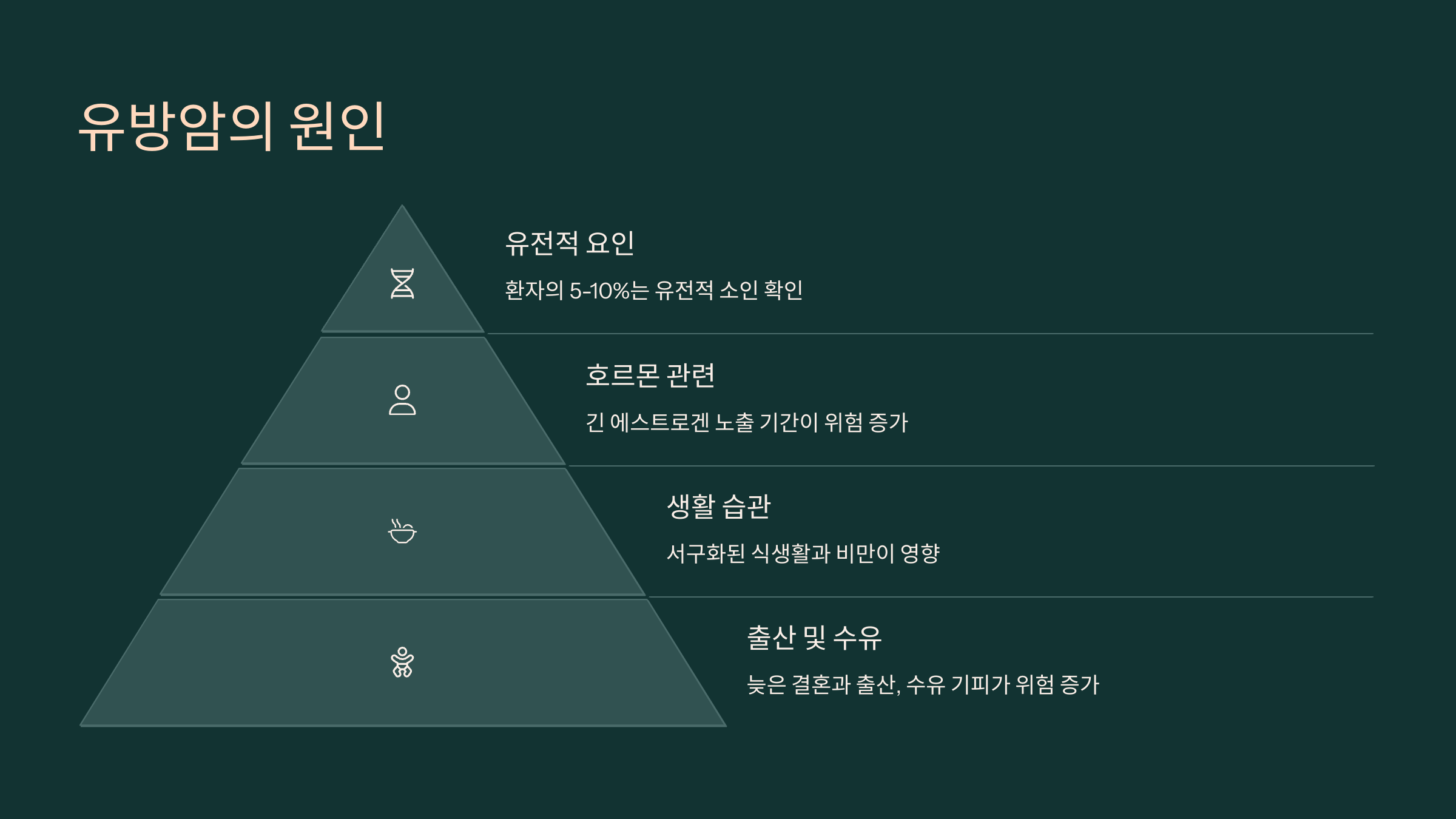 유방암의 원인

유전적 요인

환자의 5-10%는 유전적 소인 확인

호르몬 관련

긴 에스트로겐 노출 기간이 위험 증가

생활 습관

서구화된 식생활과 비만이 영향

출산 및 수유

늦은 결혼과 출산, 수유 기피가 위험 증가